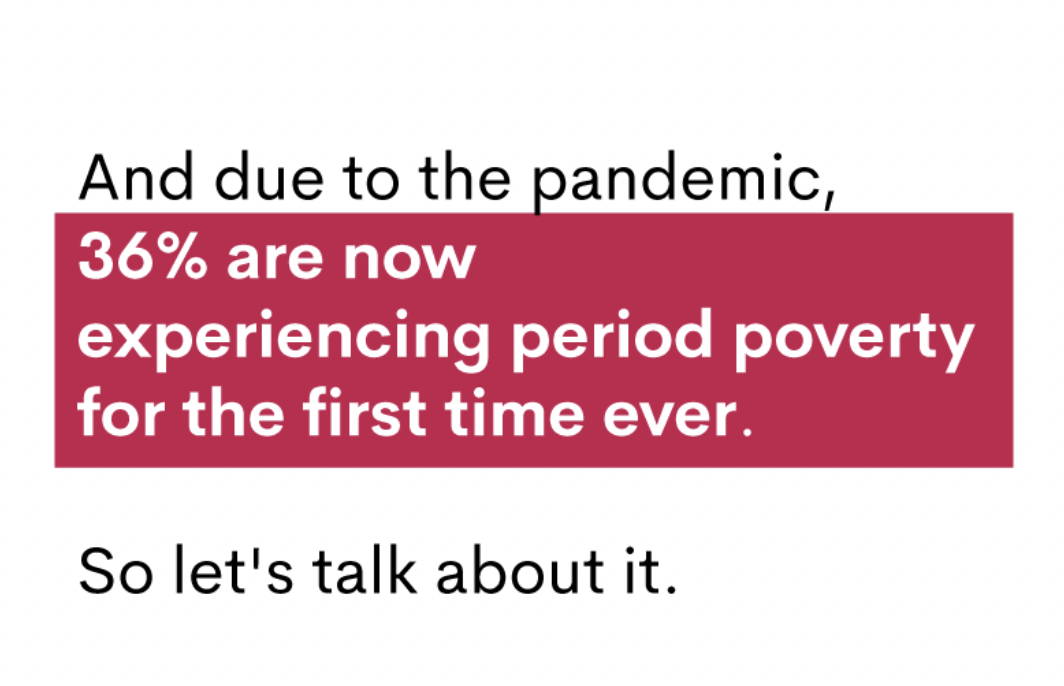 And due to the pandemic, 36% are now experiencing period poverty for the first time ever.

So let's talk about it.